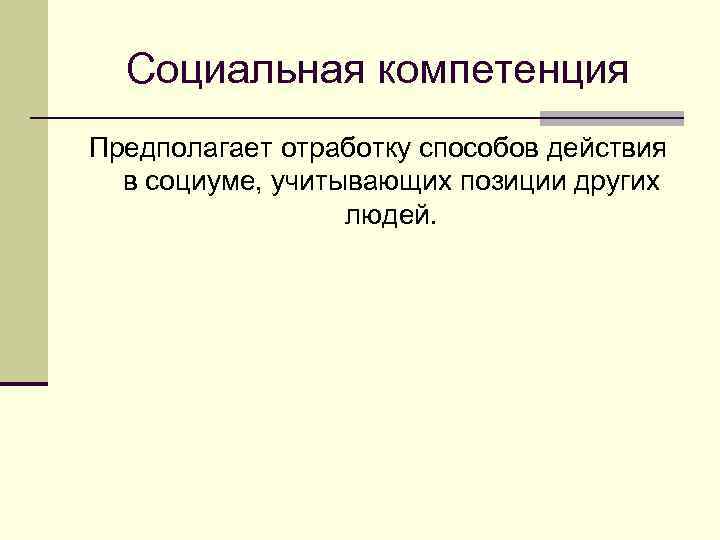 Социальная компетенция

Предполагает отработку способов действия в социуме, учитывающих позиции других людей.